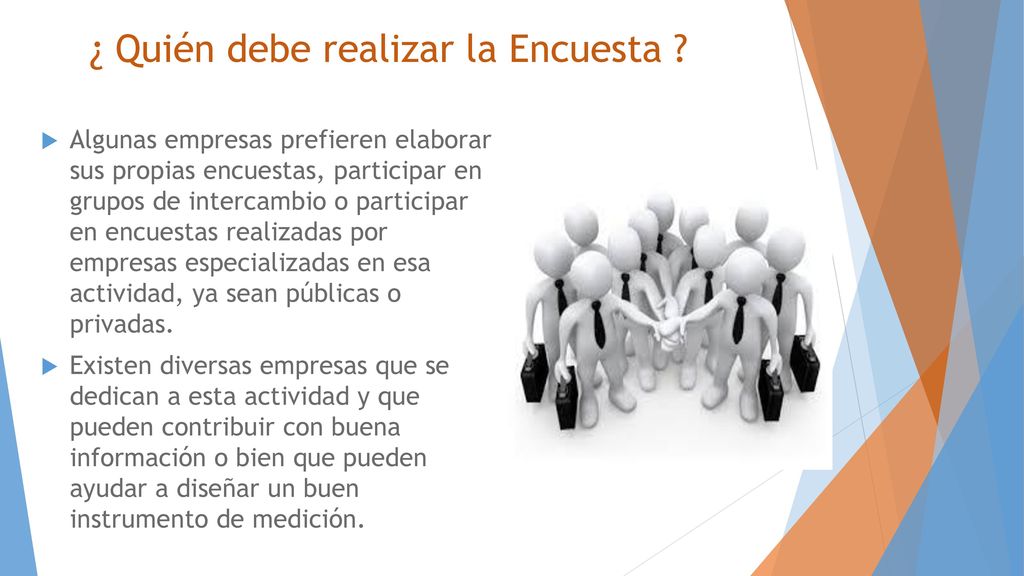 ¿ Quién debe realizar la Encuesta ?

Algunas empresas prefieren elaborar sus propias encuestas, participar en grupos de intercambio o participar en encuestas realizadas por empresas especializadas en esa actividad, ya sean públicas o privadas.

Existen diversas empresas que se dedican a esta actividad y que pueden contribuir con buena información o bien que pueden ayudar a diseñar un buen instrumento de medición.